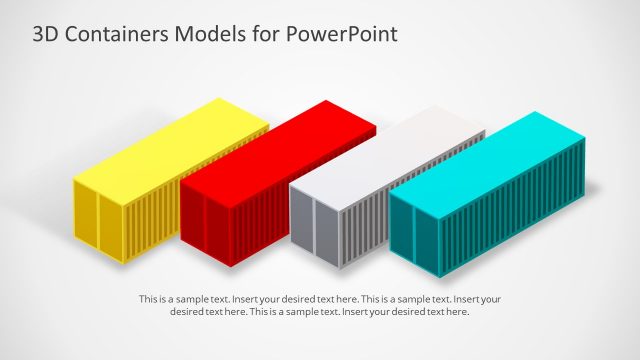 3D Containers Models for PowerPoint

This is a sample text. Insert your desired text here. This is a sample text. Insert your desired text here. This is a sample text. Insert your desired text here.